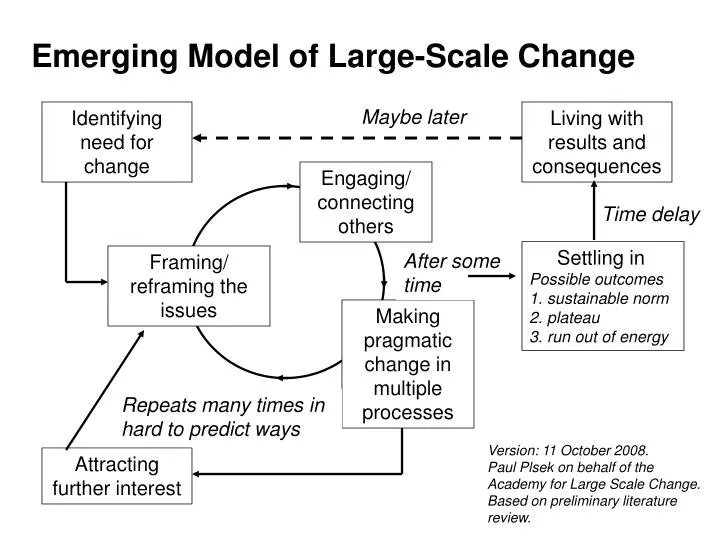 Emerging Model of Large-Scale Change

Identifying need for change

Maybe later

Living with results and consequences

Engaging/ connecting others

Time delay

Framing/ reframing the issues

After some time

Settling in
Possible outcomes
1. sustainable norm
2. plateau
3. run out of energy

Making pragmatic change in multiple processes

Repeats many times in hard to predict ways

Attracting further interest

Version: 11 October 2008.
Paul Plsek on behalf of the Academy for Large Scale Change.
Based on preliminary literature review.